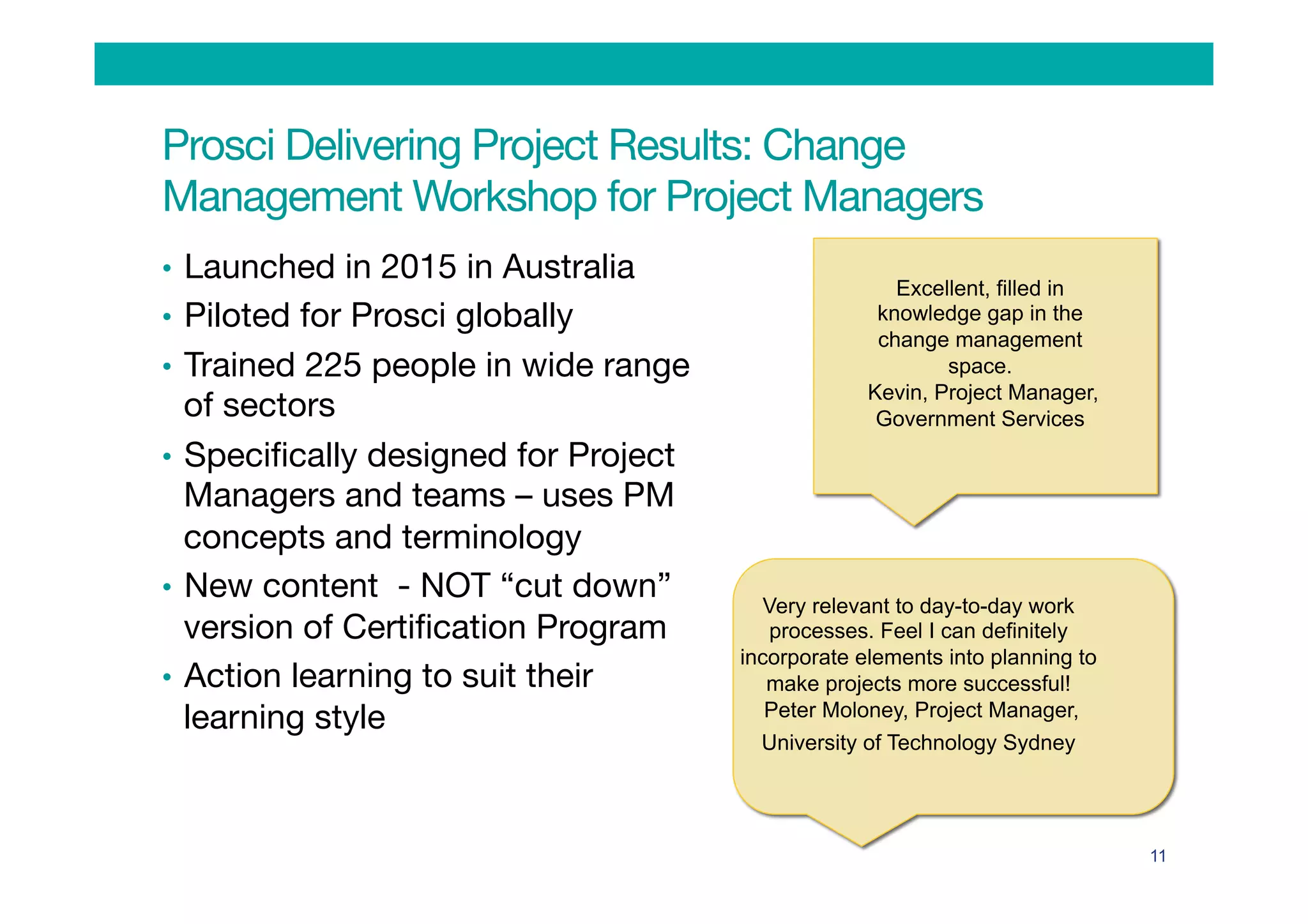 Prosci Delivering Project Results: Change Management Workshop for Project Managers

• Launched in 2015 in Australia
• Piloted for Prosci globally
• Trained 225 people in wide range of sectors
• Specifically designed for Project Managers and teams – uses PM concepts and terminology
• New content - NOT “cut down” version of Certification Program
• Action learning to suit their learning style

Excellent, filled in knowledge gap in the change management space.
Kevin, Project Manager, Government Services

Very relevant to day-to-day work processes. Feel I can definitely incorporate elements into planning to make projects more successful!
Peter Moloney, Project Manager, University of Technology Sydney

11